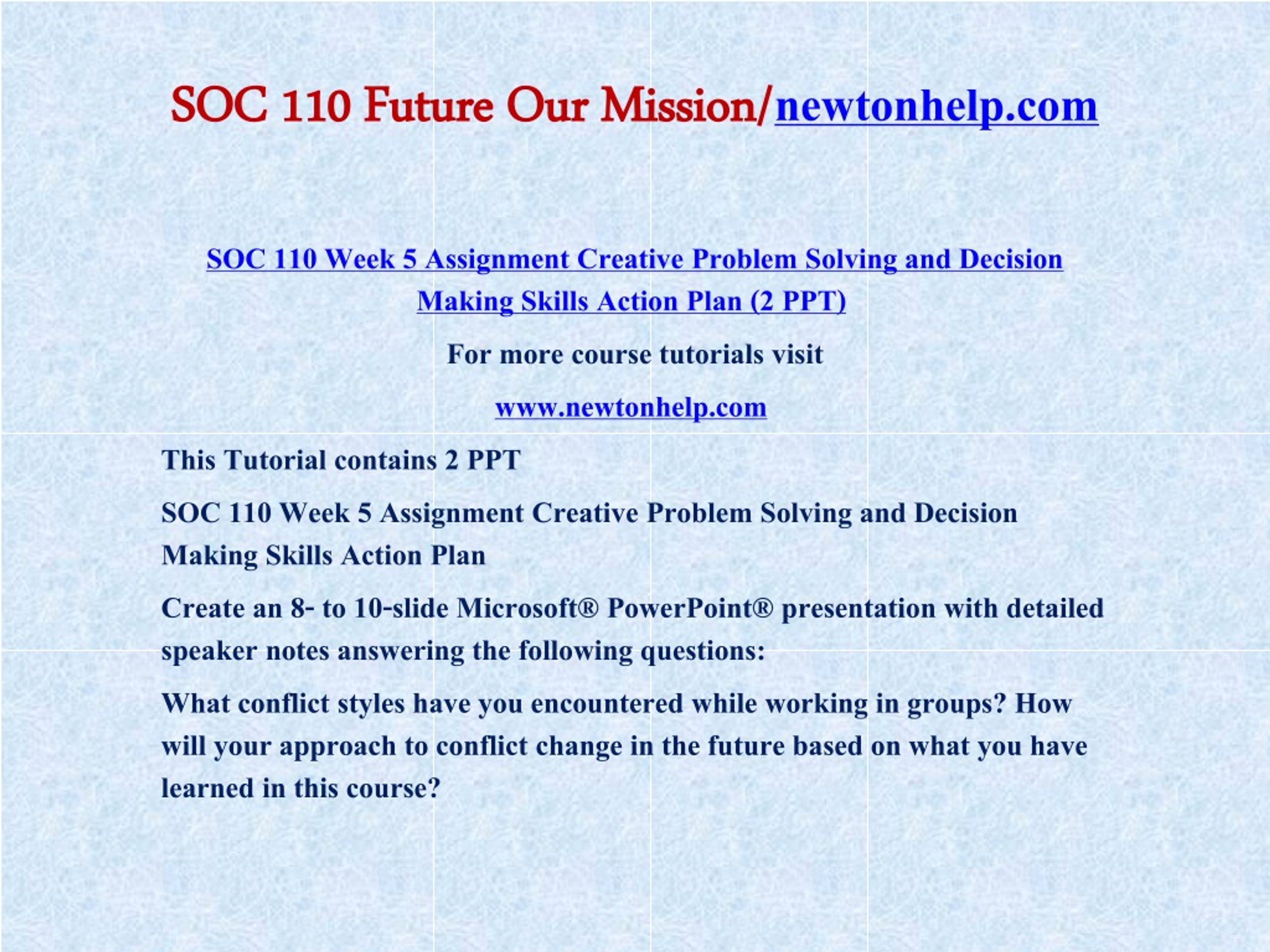 SOC 110 Future Our Mission/newtonhelp.com

SOC 110 Week 5 Assignment Creative Problem Solving and Decision Making Skills Action Plan (2 PPT)

For more course tutorials visit

www.newtonhelp.com

This Tutorial contains 2 PPT

SOC 110 Week 5 Assignment Creative Problem Solving and Decision Making Skills Action Plan

Create an 8- to 10-slide Microsoft® PowerPoint® presentation with detailed speaker notes answering the following questions:

What conflict styles have you encountered while working in groups? How will your approach to conflict change in the future based on what you have learned in this course?